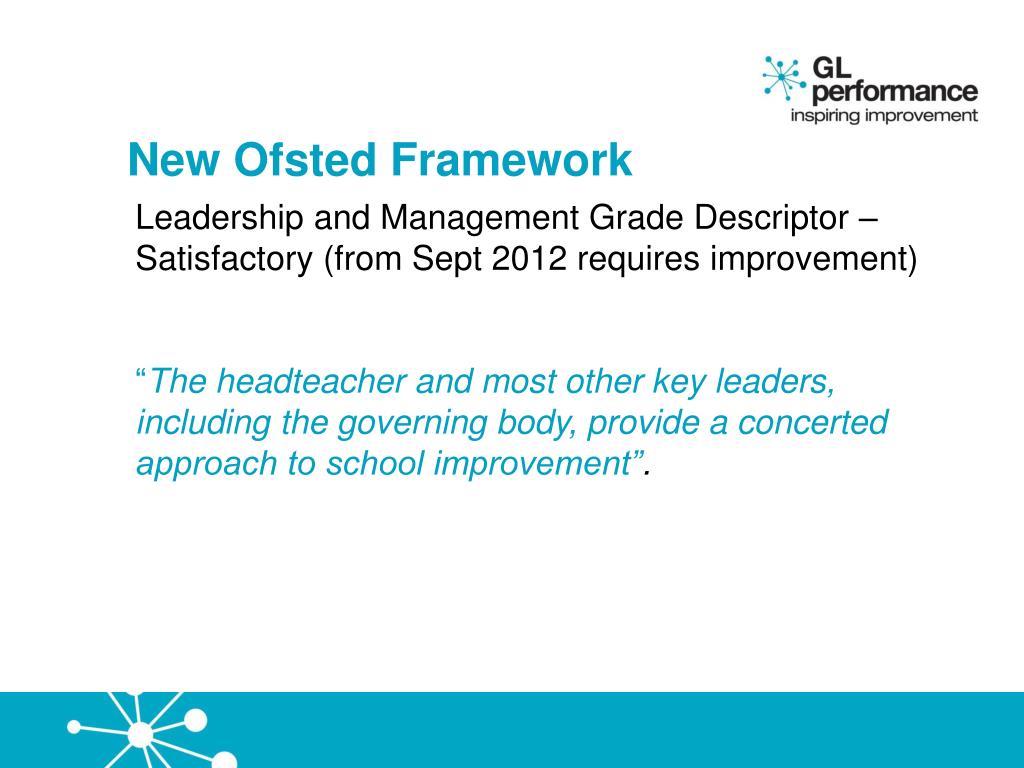 GL performance
inspiring improvement

New Ofsted Framework

Leadership and Management Grade Descriptor – Satisfactory (from Sept 2012 requires improvement)

“The headteacher and most other key leaders, including the governing body, provide a concerted approach to school improvement”.